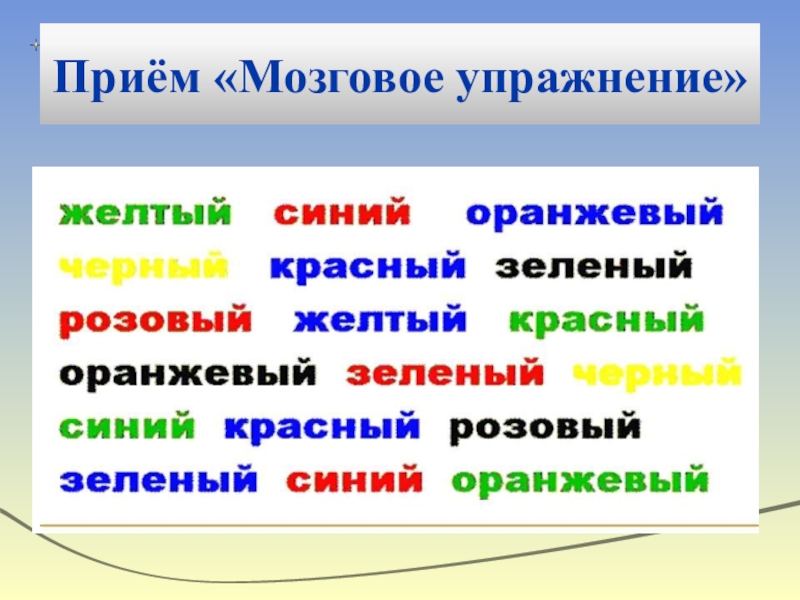 Приём «Мозговое упражнение»

желтый синий оранжевый
черный красный зеленый
розовый желтый красный
оранжевый зеленый черный
синий красный розовый
зеленый синий оранжевый